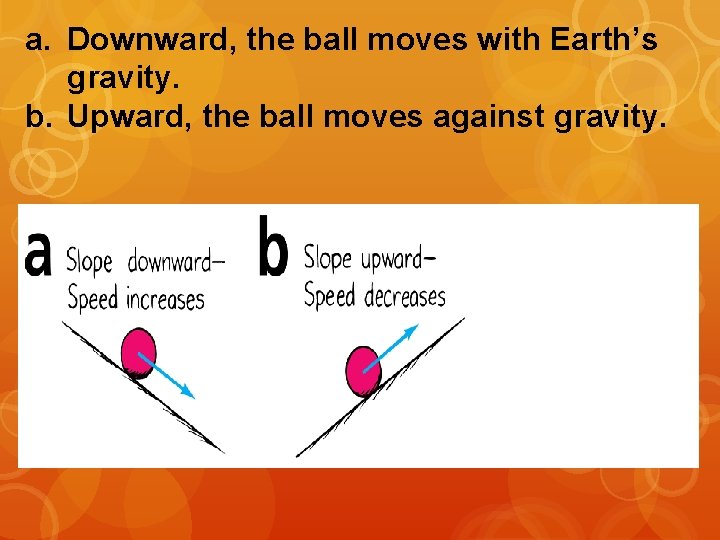 a. Downward, the ball moves with Earth’s gravity.
b. Upward, the ball moves against gravity.

a Slope downward– Speed increases

b Slope upward– Speed decreases